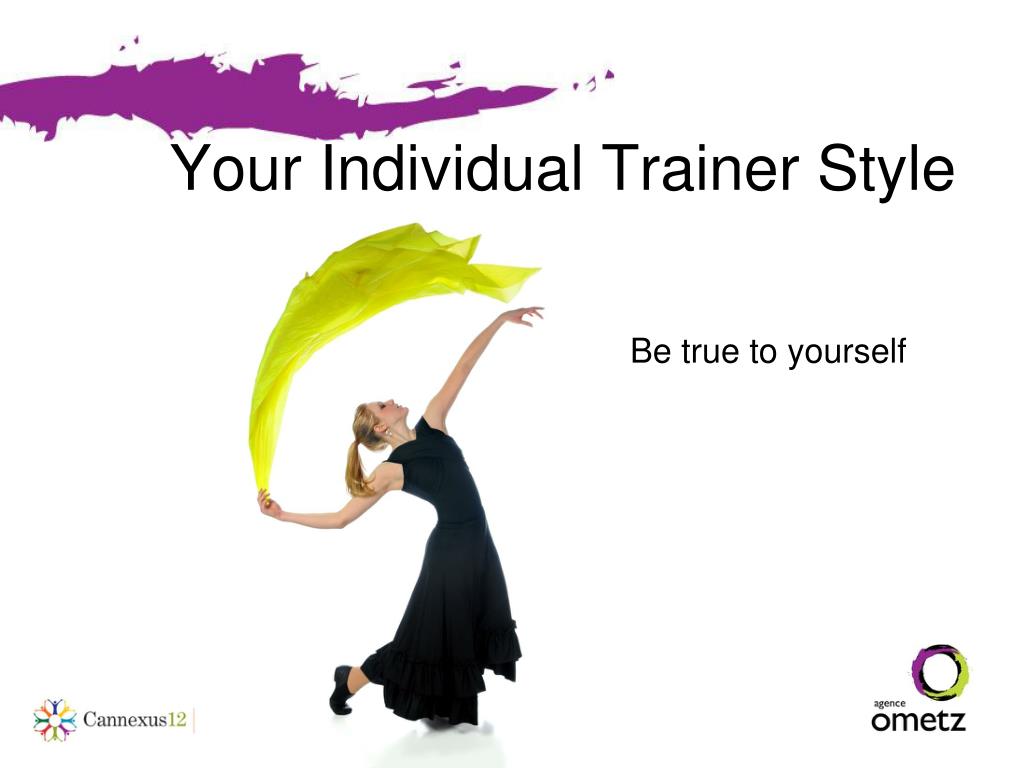 Your Individual Trainer Style

Be true to yourself

Cannexus12

agence
ometz